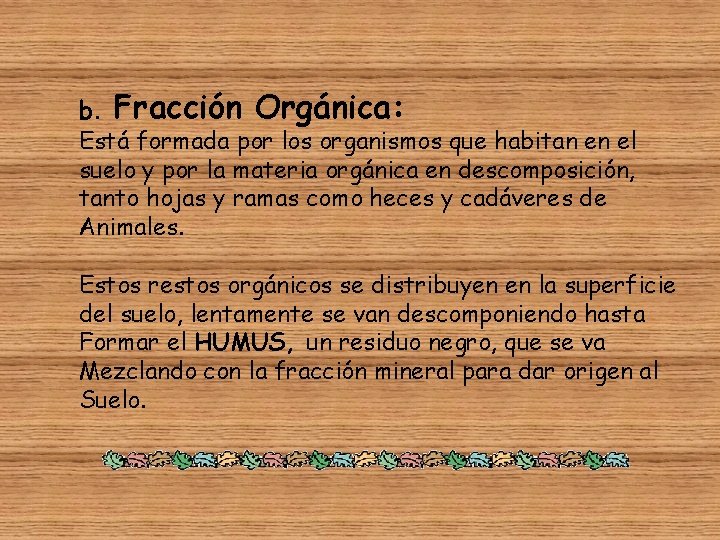 b. Fracción Orgánica:
Está formada por los organismos que habitan en el suelo y por la materia orgánica en descomposición, tanto hojas y ramas como heces y cadáveres de Animales.

Estos restos orgánicos se distribuyen en la superficie del suelo, lentamente se van descomponiendo hasta Formar el HUMUS, un residuo negro, que se va Mezclando con la fracción mineral para dar origen al Suelo.